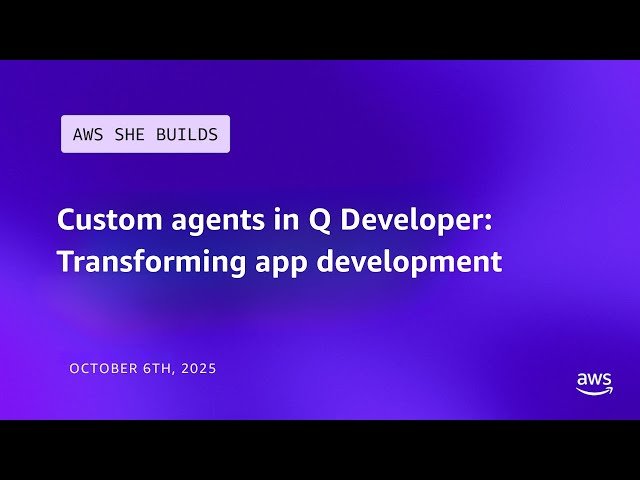 AWS SHE BUILDS

Custom agents in Q Developer: Transforming app development

OCTOBER 6TH, 2025

aws